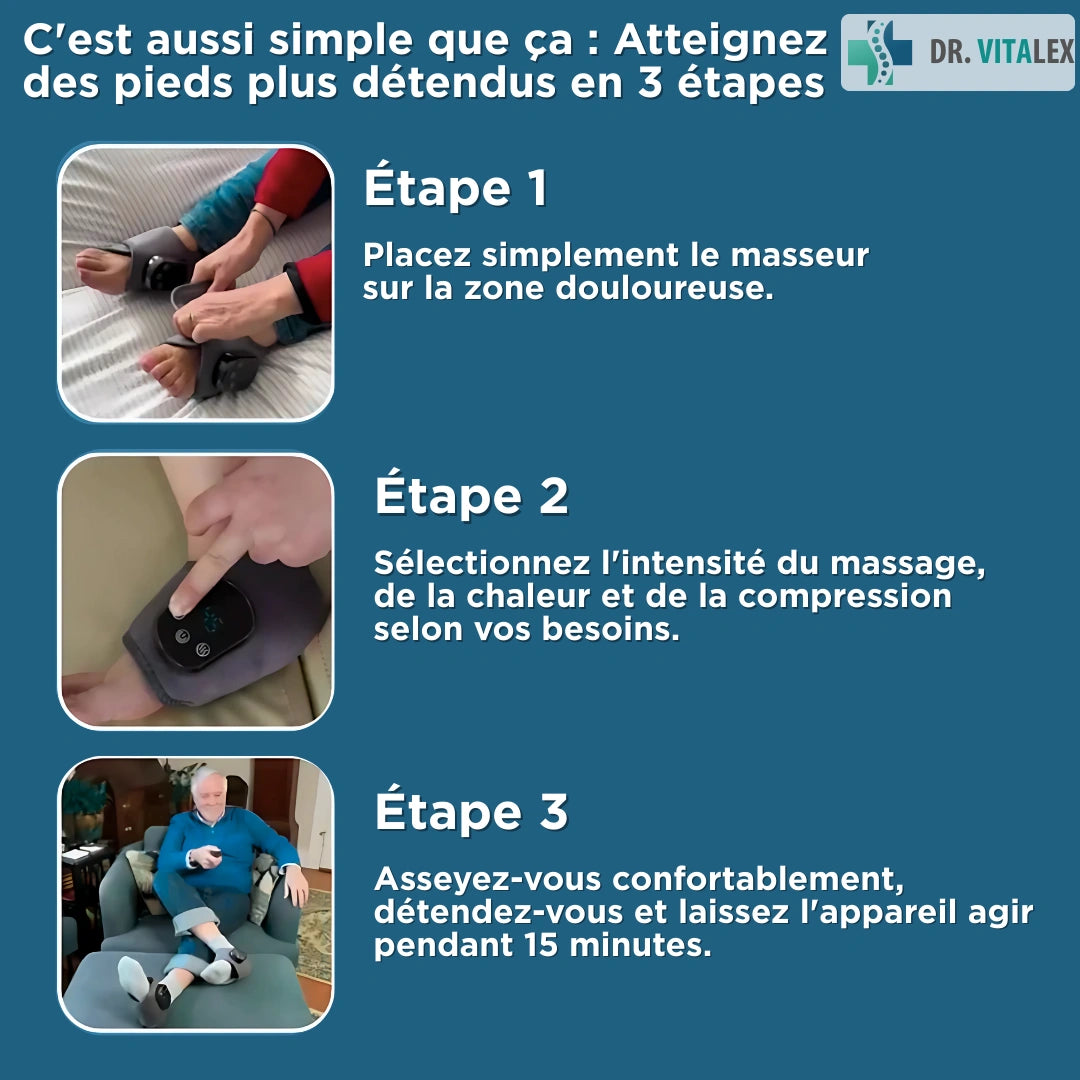 C'est aussi simple que ça : Atteignez des pieds plus détendus en 3 étapes

DR. VITALEX

Étape 1

Placez simplement le masseur sur la zone douloureuse.

Étape 2

Sélectionnez l'intensité du massage, de la chaleur et de la compression selon vos besoins.

Étape 3

Asseyez-vous confortablement, détendez-vous et laissez l'appareil agir pendant 15 minutes.